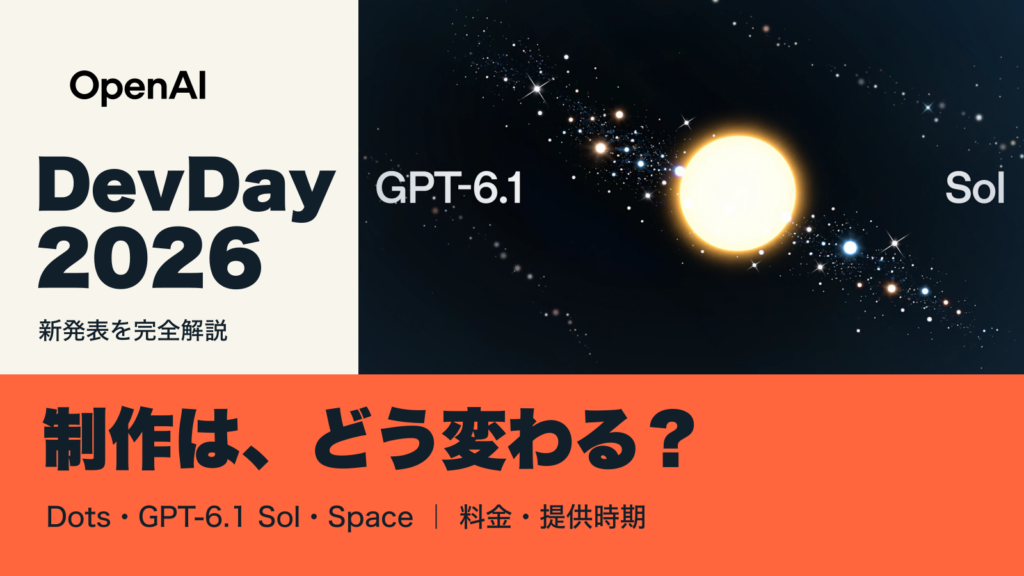 OpenAI

DevDay
2026

新発表を完全解説

GPT-6.1

Sol

制作は、どう変わる？

Dots・GPT-6.1 Sol・Space | 料金・提供時期